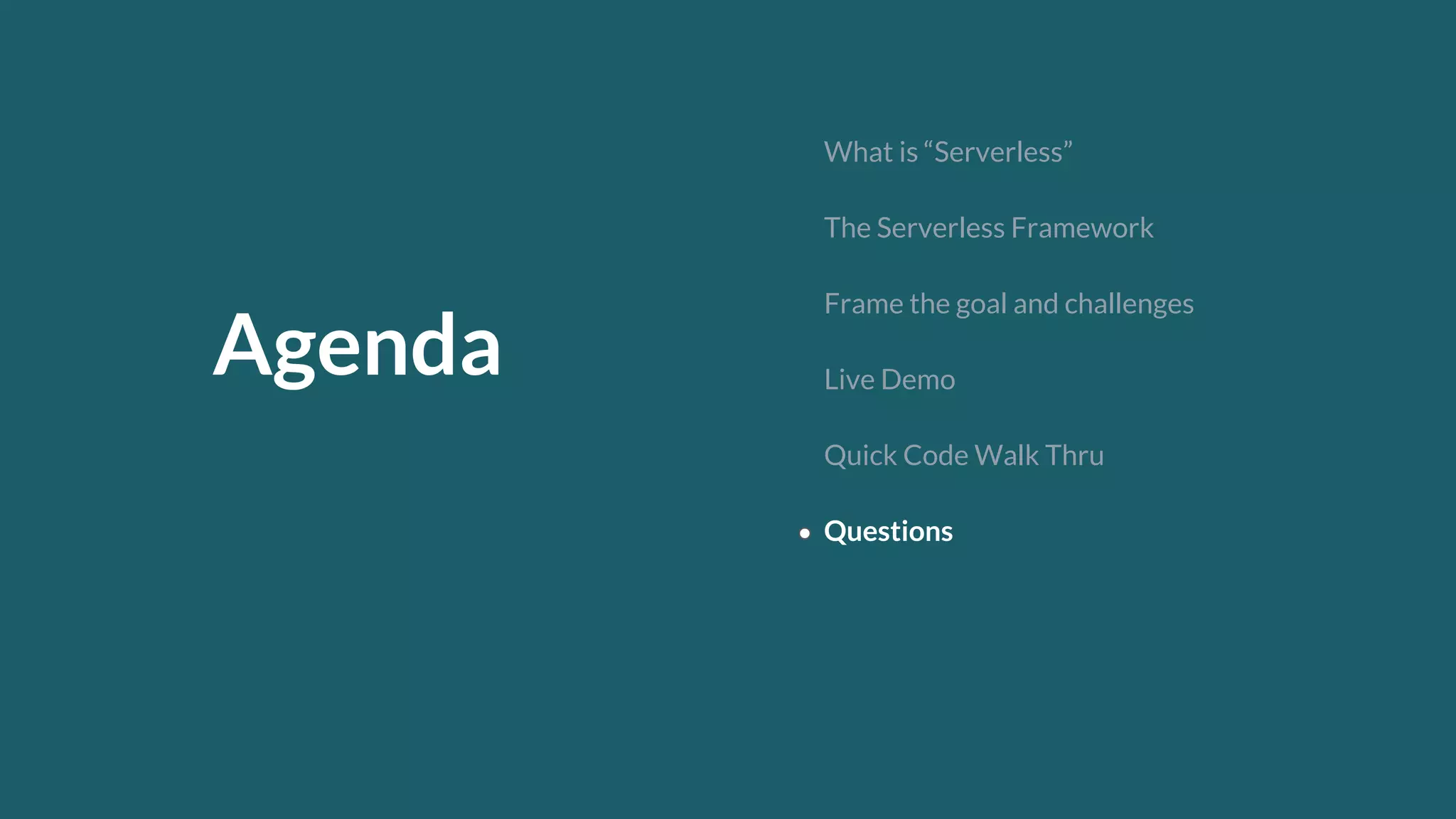 Agenda

What is “Serverless”

The Serverless Framework

Frame the goal and challenges

Live Demo

Quick Code Walk Thru

• Questions